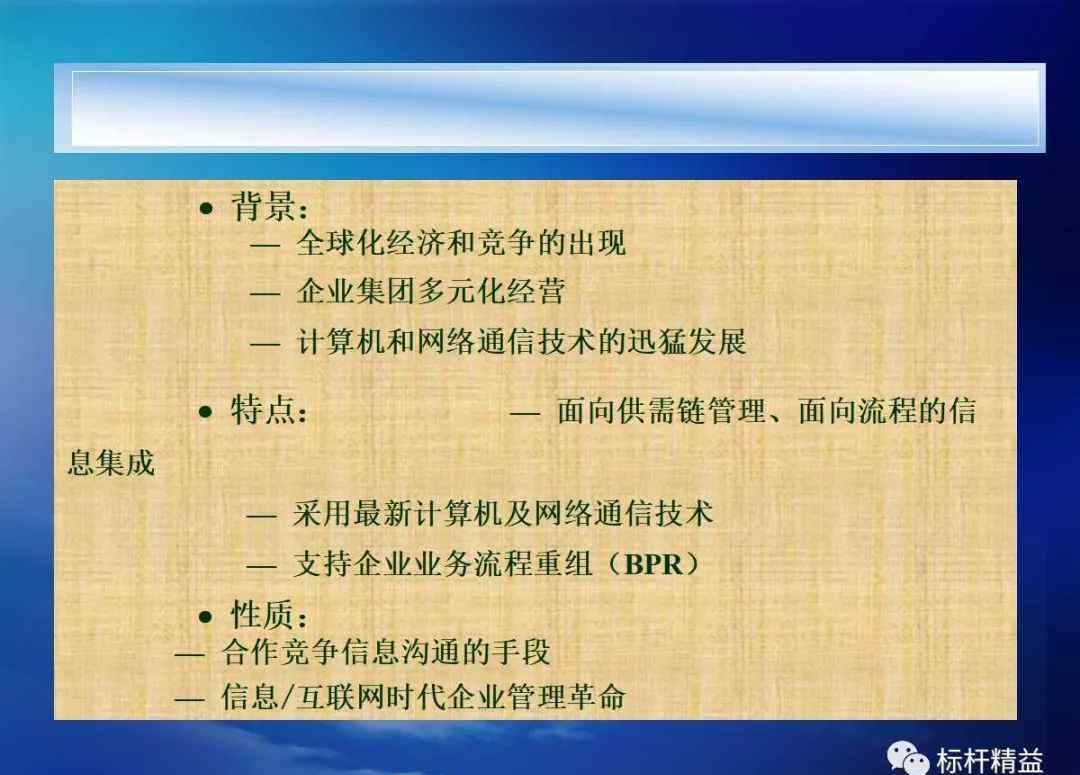 • 背景：
— 全球化经济和竞争的出现
— 企业集团多元化经营
— 计算机和网络通信技术的迅猛发展

• 特点： — 面向供需链管理、面向流程的信息集成
— 采用最新计算机及网络通信技术
— 支持企业业务流程重组（BPR）

• 性质：
— 合作竞争信息沟通的手段
— 信息/互联网时代企业管理革命

标杆精益